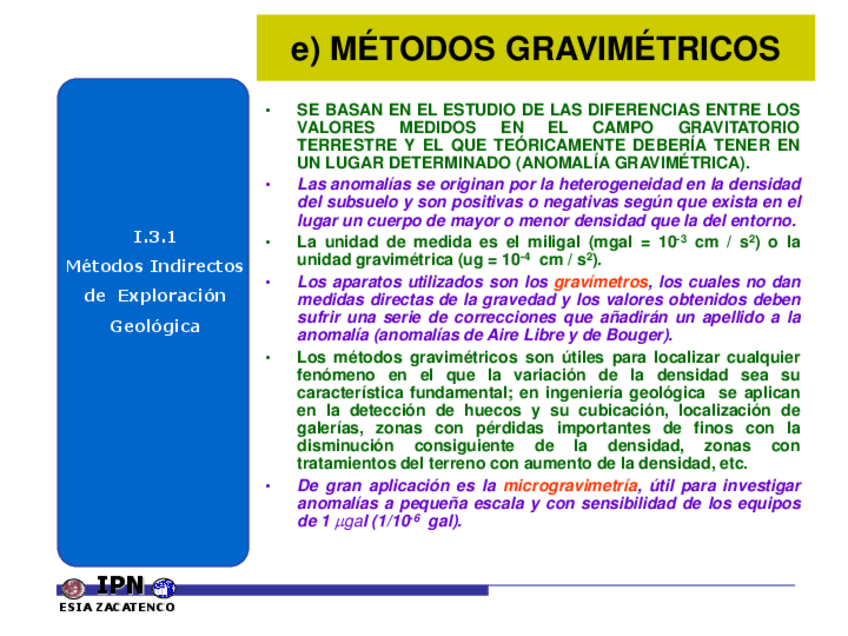 e) MÉTODOS GRAVIMÉTRICOS

I.3.1
Métodos Indirectos de Exploración Geológica

• SE BASAN EN EL ESTUDIO DE LAS DIFERENCIAS ENTRE LOS VALORES MEDIDOS EN EL CAMPO GRAVITATORIO TERRESTRE Y EL QUE TEÓRICAMENTE DEBERÍA TENER EN UN LUGAR DETERMINADO (ANOMALÍA GRAVIMÉTRICA).

• Las anomalías se originan por la heterogeneidad en la densidad del subsuelo y son positivas o negativas según que exista en el lugar un cuerpo de mayor o menor densidad que la del entorno.

• La unidad de medida es el miligal (mgal = $10^{-3}$ cm / $s^2$) o la unidad gravimétrica (ug = $10^{-4}$ cm / $s^2$).

• Los aparatos utilizados son los gravímetros, los cuales no dan medidas directas de la gravedad y los valores obtenidos deben sufrir una serie de correcciones que añadirán un apellido a la anomalía (anomalías de Aire Libre y de Bouger).

• Los métodos gravimétricos son útiles para localizar cualquier fenómeno en el que la variación de la densidad sea su característica fundamental; en ingeniería geológica se aplican en la detección de huecos y su cubicación, localización de galerías, zonas con pérdidas importantes de finos con la disminución consiguiente de la densidad, zonas con tratamientos del terreno con aumento de la densidad, etc.

• De gran aplicación es la microgravimetría, útil para investigar anomalías a pequeña escala y con sensibilidad de los equipos de 1 $\mu$gal (1/$10^{-6}$ gal).

IPN
ESIA ZACATENCO